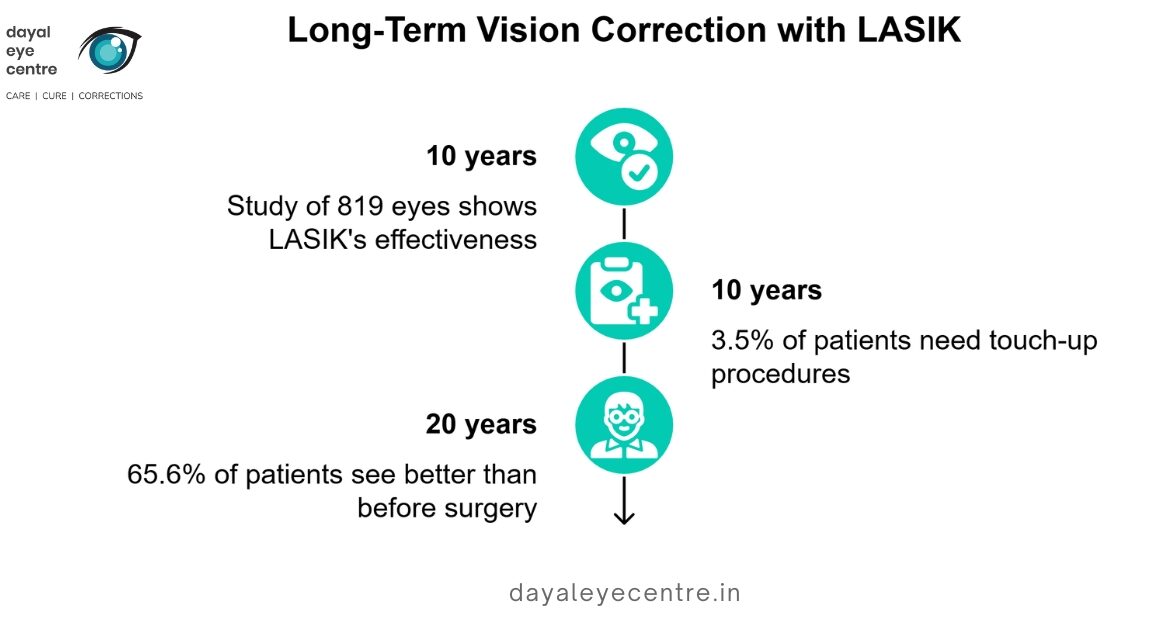 dayal eye centre
CARE | CURE | CORRECTIONS

Long-Term Vision Correction with LASIK

10 years
Study of 819 eyes shows LASIK's effectiveness

10 years
3.5% of patients need touch-up procedures

20 years
65.6% of patients see better than before surgery

dayaleyecentre.in